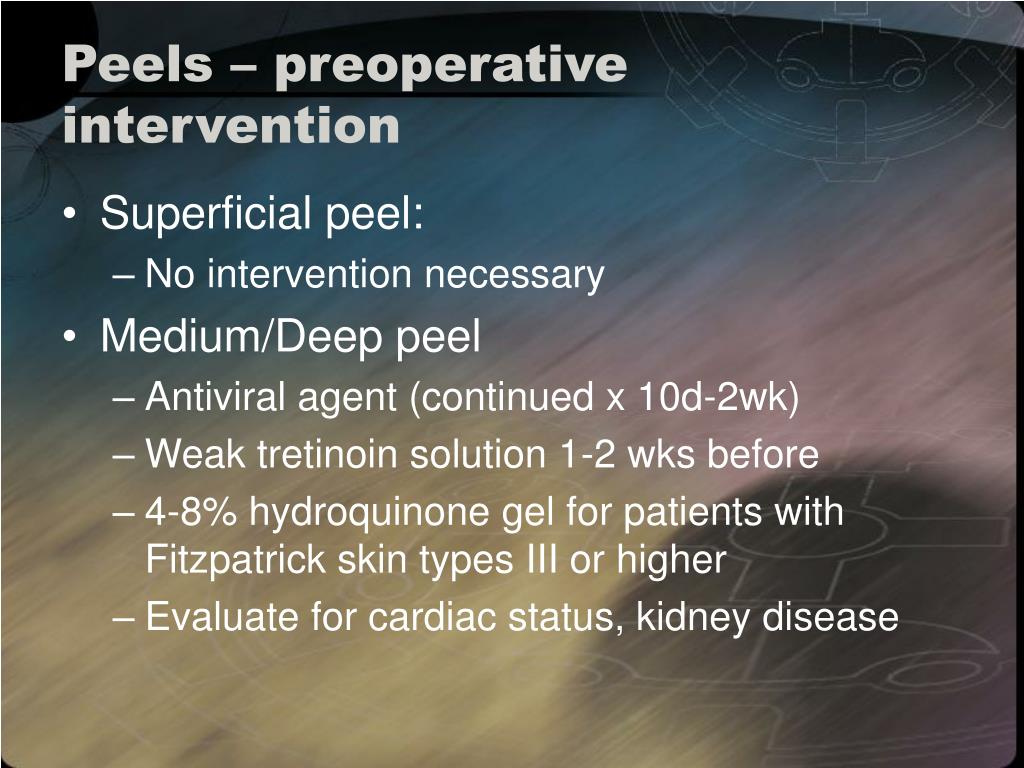 Peels – preoperative intervention

• Superficial peel:
– No intervention necessary
• Medium/Deep peel
– Antiviral agent (continued x 10d-2wk)
– Weak tretinoin solution 1-2 wks before
– 4-8% hydroquinone gel for patients with Fitzpatrick skin types III or higher
– Evaluate for cardiac status, kidney disease